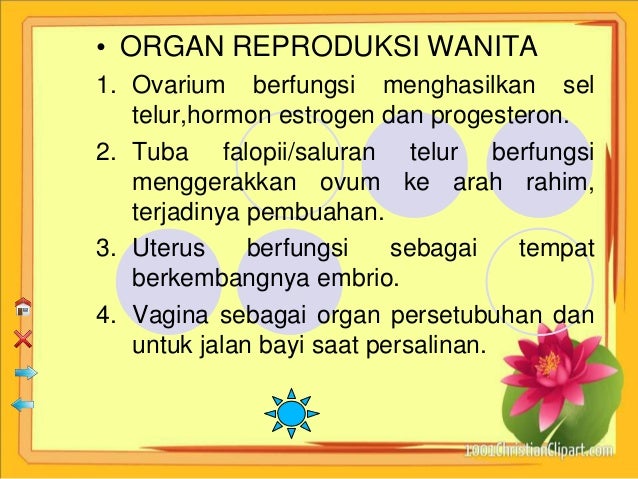 • ORGAN REPRODUKSI WANITA

1. Ovarium berfungsi menghasilkan sel telur,hormon estrogen dan progesteron.

2. Tuba falopii/saluran telur berfungsi menggerakkan ovum ke arah rahim, terjadinya pembuahan.

3. Uterus berfungsi sebagai tempat berkembangnya embrio.

4. Vagina sebagai organ persetubuhan dan untuk jalan bayi saat persalinan.

1001ChristianClipart.com